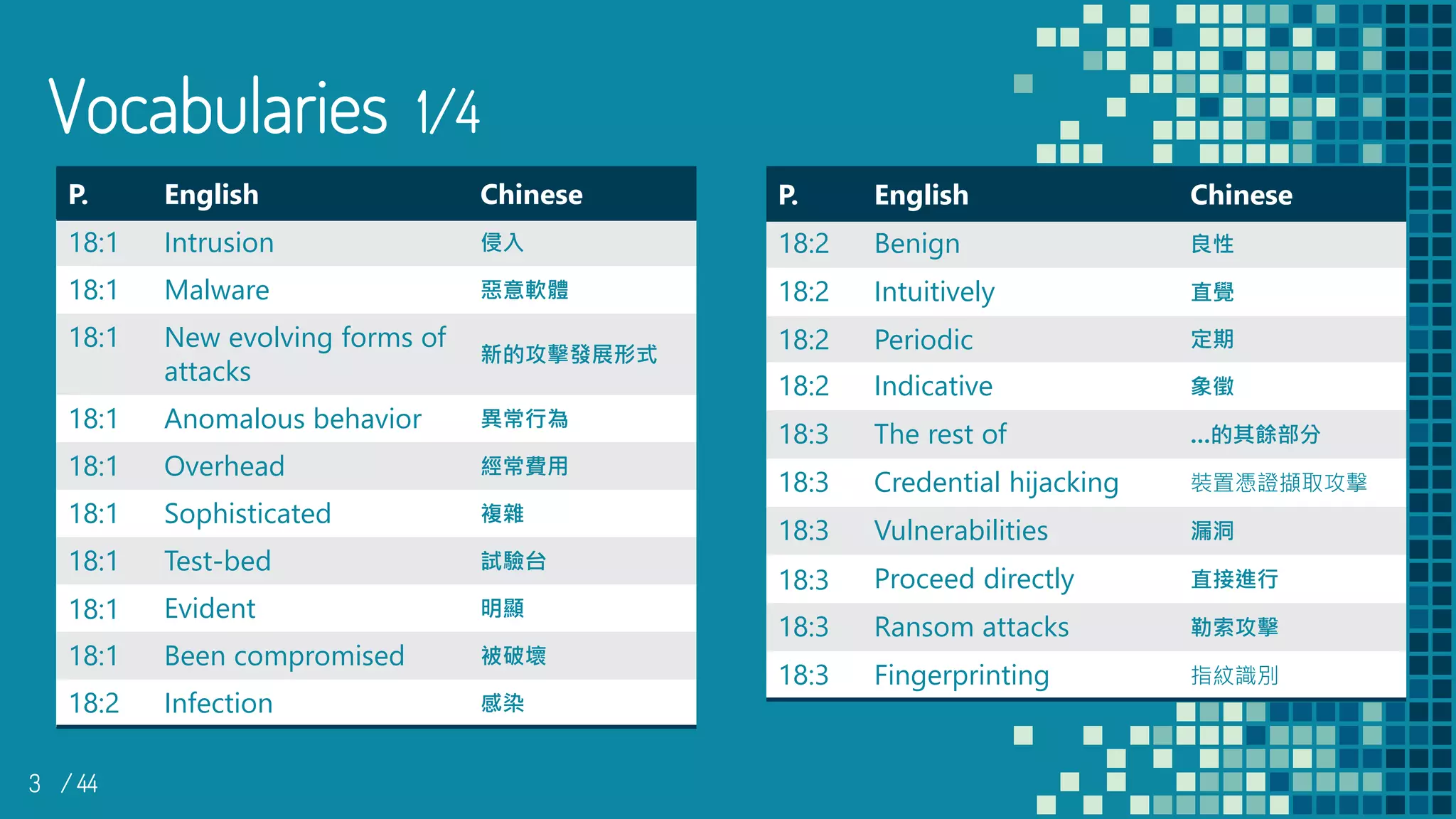 Vocabularies 1/4

| P. | English | Chinese |
|---|---|---|
| 18:1 | Intrusion | 侵入 |
| 18:1 | Malware | 惡意軟體 |
| 18:1 | New evolving forms of attacks | 新的攻擊發展形式 |
| 18:1 | Anomalous behavior | 異常行為 |
| 18:1 | Overhead | 經常費用 |
| 18:1 | Sophisticated | 複雜 |
| 18:1 | Test-bed | 試驗台 |
| 18:1 | Evident | 明顯 |
| 18:1 | Been compromised | 被破壞 |
| 18:2 | Infection | 感染 |

| P. | English | Chinese |
|---|---|---|
| 18:2 | Benign | 良性 |
| 18:2 | Intuitively | 直覺 |
| 18:2 | Periodic | 定期 |
| 18:2 | Indicative | 象徵 |
| 18:3 | The rest of | ...的其餘部分 |
| 18:3 | Credential hijacking | 裝置憑證擷取攻擊 |
| 18:3 | Vulnerabilities | 漏洞 |
| 18:3 | Proceed directly | 直接進行 |
| 18:3 | Ransom attacks | 勒索攻擊 |
| 18:3 | Fingerprinting | 指紋識別 |

3 / 44